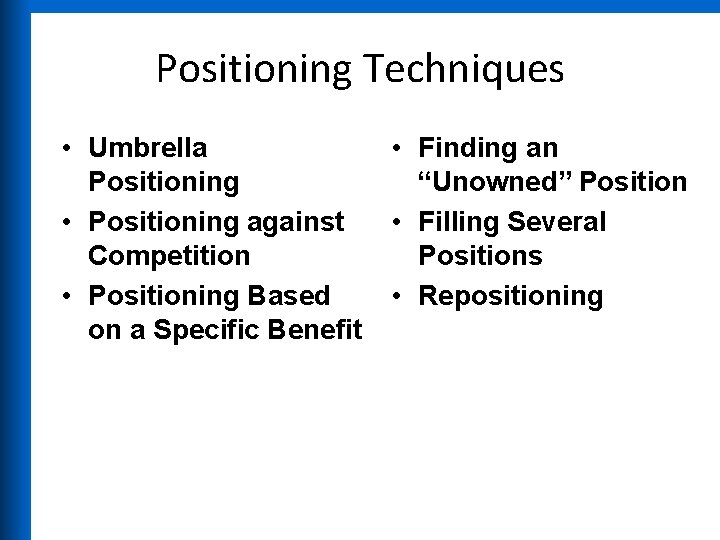 Positioning Techniques

• Umbrella Positioning
• Positioning against Competition
• Positioning Based on a Specific Benefit

• Finding an “Unowned” Position
• Filling Several Positions
• Repositioning